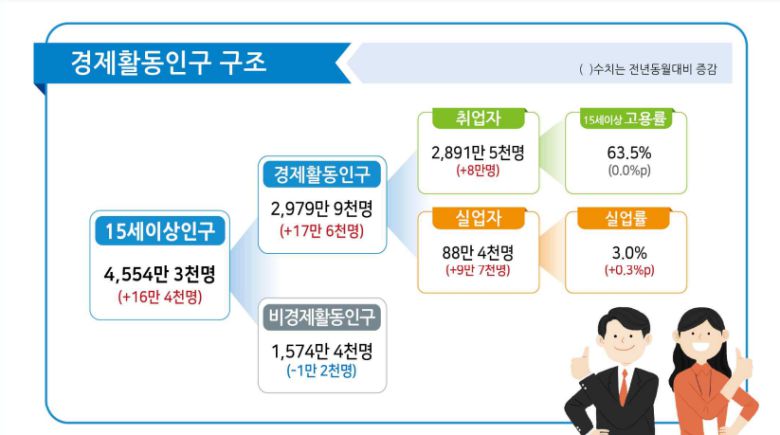 경제활동인구 구조

( )수치는 전년동월대비 증감

15세이상인구
4,554만 3천명
(+16만 4천명)

경제활동인구
2,979만 9천명
(+17만 6천명)

비경제활동인구
1,574만 4천명
(-1만 2천명)

취업자
2,891만 5천명
(+8만명)

실업자
88만 4천명
(+9만 7천명)

15세이상 고용률
63.5%
(0.0%p)

실업률
3.0%
(+0.3%p)